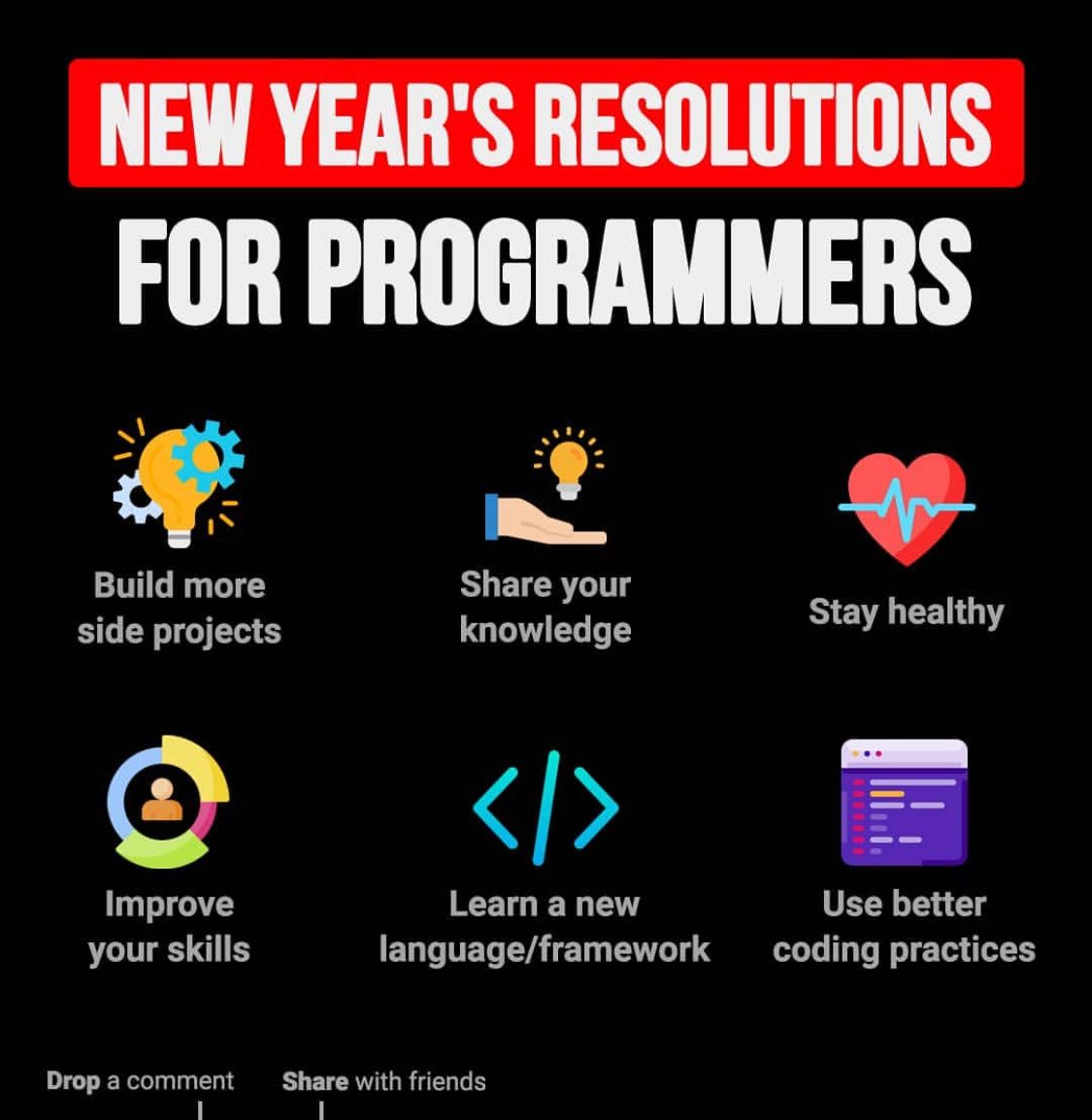 NEW YEAR'S RESOLUTIONS
FOR PROGRAMMERS

Build more side projects

Share your knowledge

Stay healthy

Improve your skills

Learn a new language/framework

Use better coding practices

Drop a comment

Share with friends